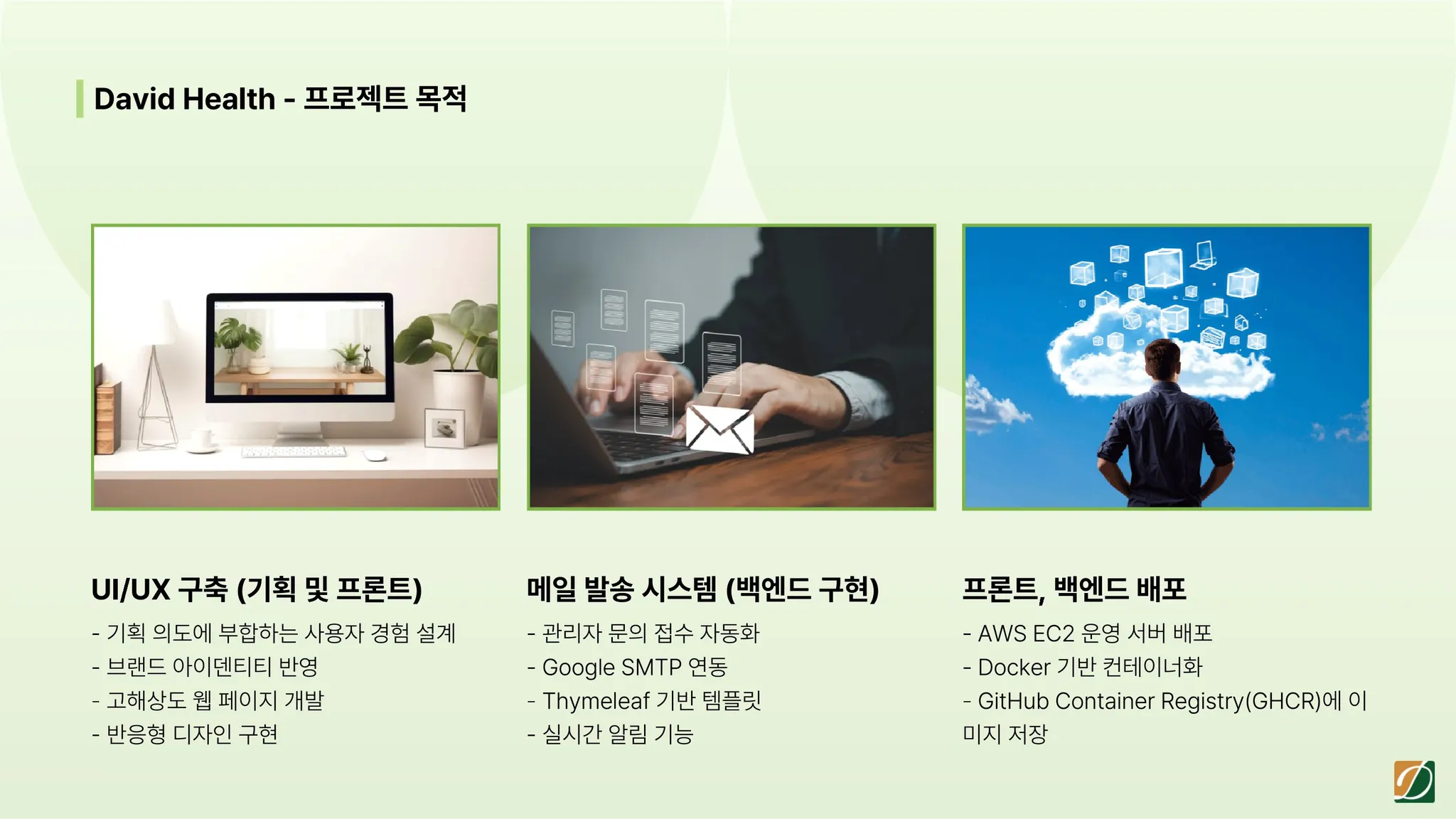 David Health - 프로젝트 목적

UI/UX 구축 (기획 및 프론트)

- 기획 의도에 부합하는 사용자 경험 설계
- 브랜드 아이덴티티 반영
- 고해상도 웹 페이지 개발
- 반응형 디자인 구현

메일 발송 시스템 (백엔드 구현)

- 관리자 문의 접수 자동화
- Google SMTP 연동
- Thymeleaf 기반 템플릿
- 실시간 알림 기능

프론트, 백엔드 배포

- AWS EC2 운영 서버 배포
- Docker 기반 컨테이너화
- GitHub Container Registry(GHCR)에 이미지 저장